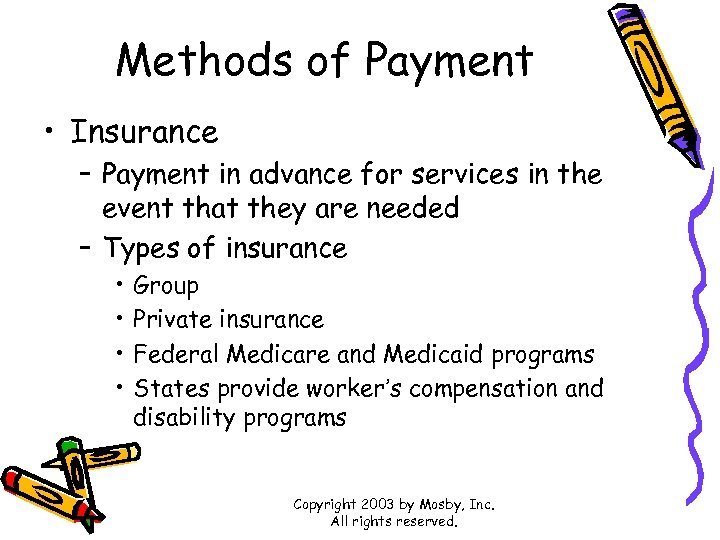 Methods of Payment

• Insurance
– Payment in advance for services in the event that they are needed
– Types of insurance
• Group
• Private insurance
• Federal Medicare and Medicaid programs
• States provide worker's compensation and disability programs

Copyright 2003 by Mosby, Inc.
All rights reserved.